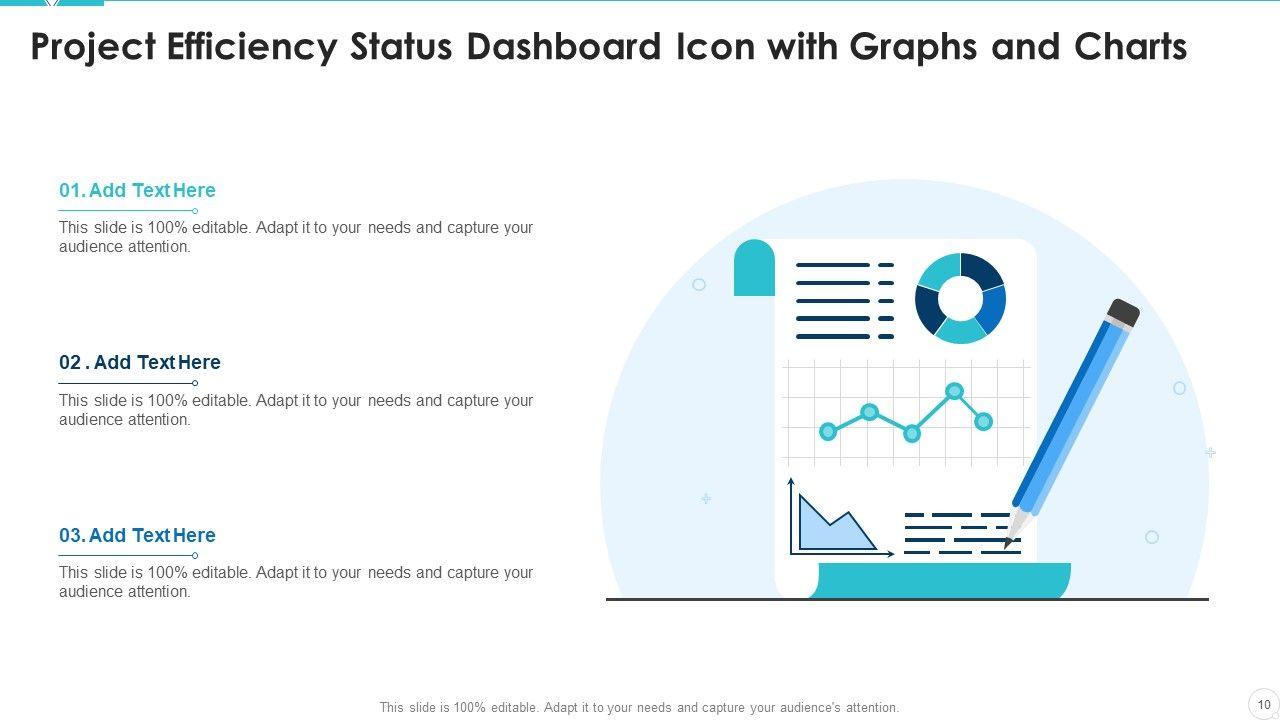 Project Efficiency Status Dashboard Icon with Graphs and Charts

01. Add Text Here

This slide is 100% editable. Adapt it to your needs and capture your audience attention.

02 . Add Text Here

This slide is 100% editable. Adapt it to your needs and capture your audience attention.

03. Add Text Here

This slide is 100% editable. Adapt it to your needs and capture your audience attention.

This slide is 100% editable. Adapt it to your needs and capture your audience's attention.

10